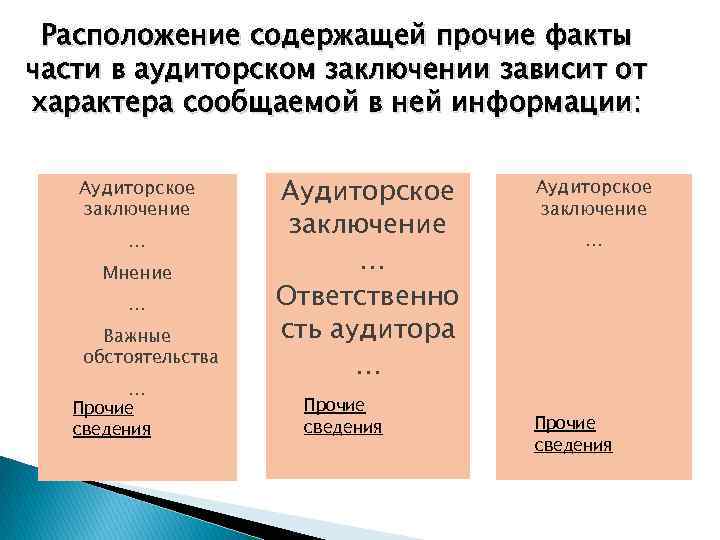 Расположение содержащей прочие факты части в аудиторском заключении зависит от характера сообщаемой в ней информации:

Аудиторское заключение
…
Мнение
…
Важные обстоятельства
…
Прочие сведения

Аудиторское заключение
…
Ответственность аудитора
…
Прочие сведения

Аудиторское заключение
…
Прочие сведения